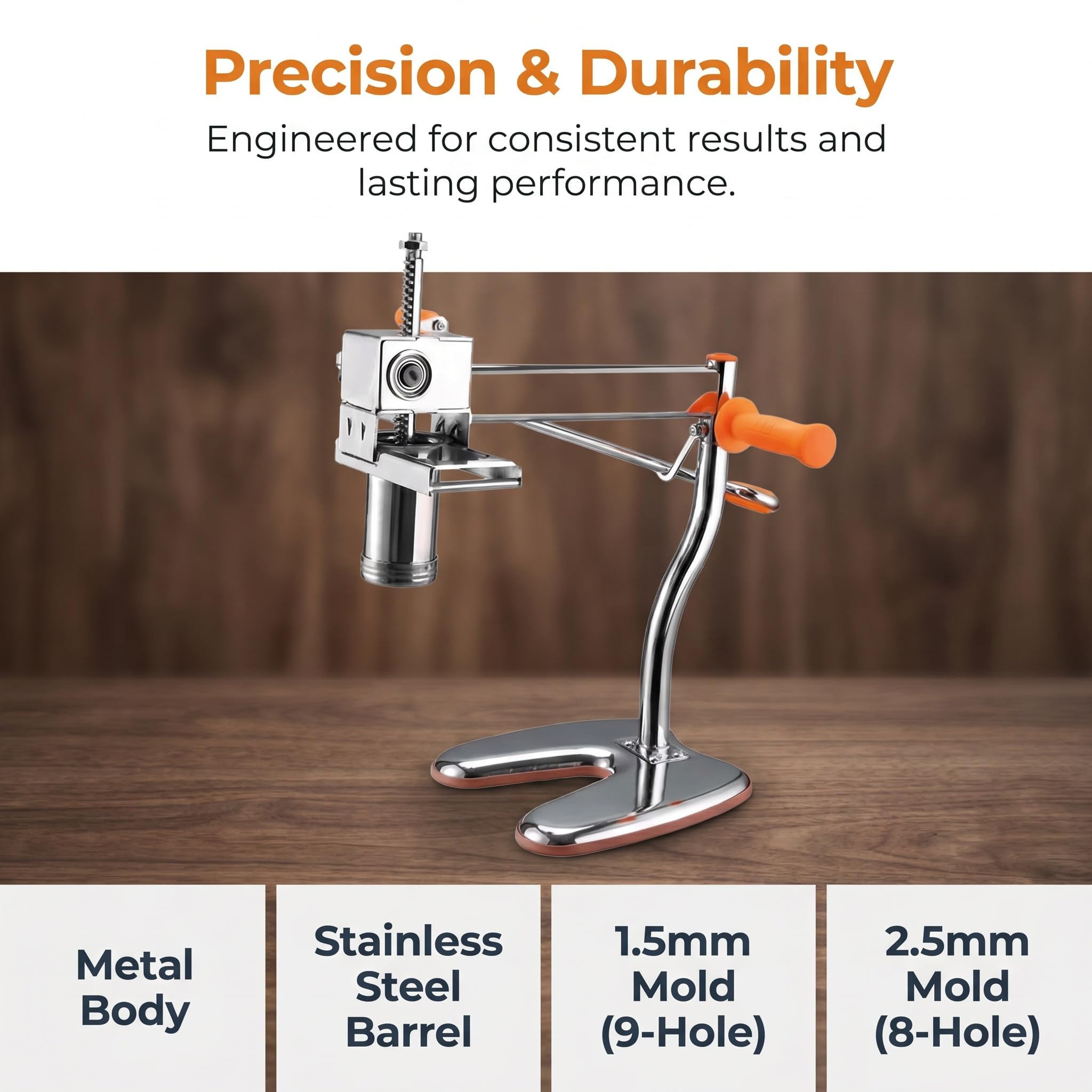 Precision & Durability

Engineered for consistent results and lasting performance.

Metal Body

Stainless Steel Barrel

1.5mm Mold (9-Hole)

2.5mm Mold (8-Hole)